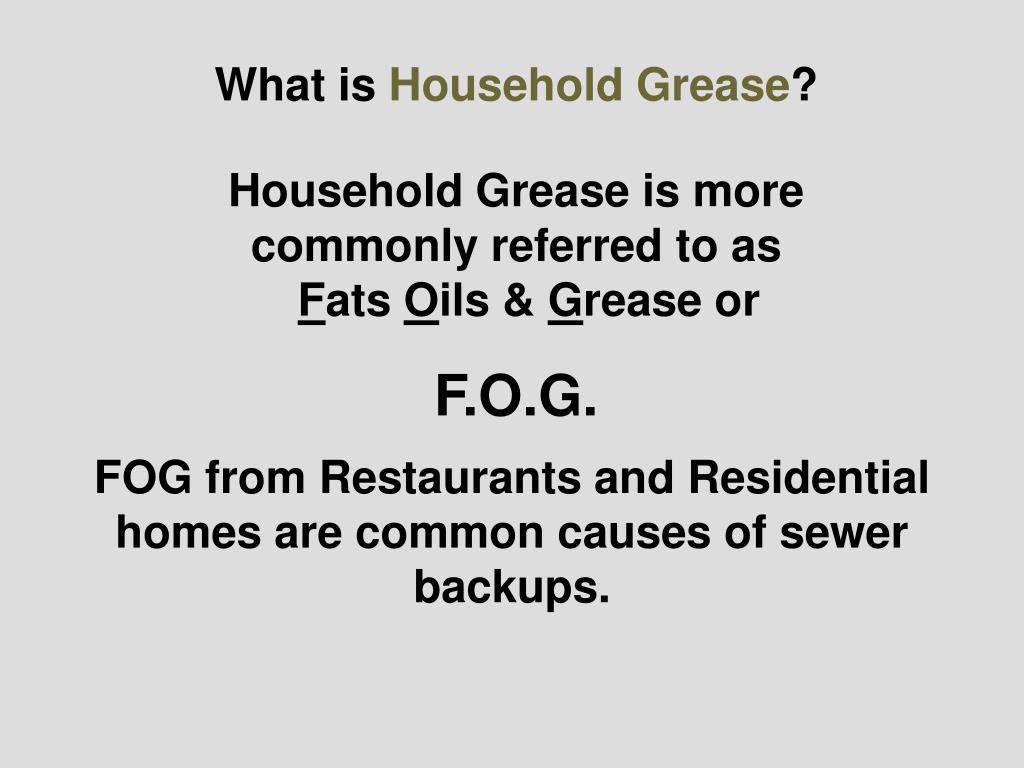 What is Household Grease?

Household Grease is more commonly referred to as Fats Oils & Grease or

F.O.G.

FOG from Restaurants and Residential homes are common causes of sewer backups.